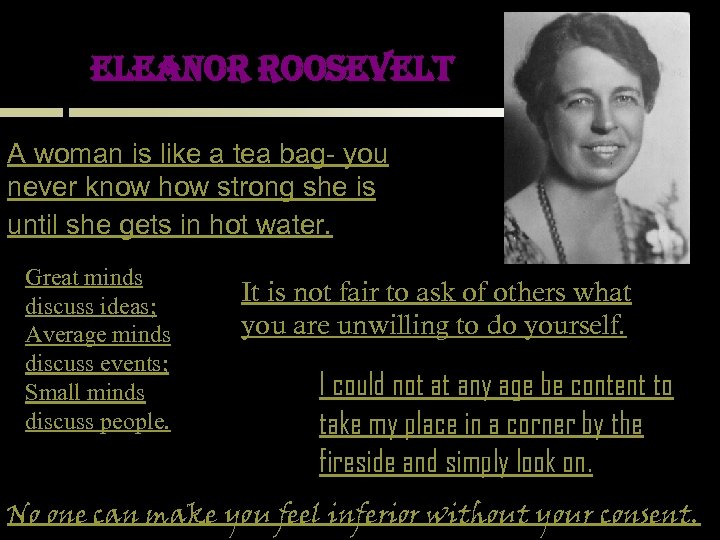 ELEANOR ROOSEVELT

A woman is like a tea bag- you never know how strong she is until she gets in hot water.

Great minds discuss ideas; Average minds discuss events; Small minds discuss people.

It is not fair to ask of others what you are unwilling to do yourself.

I could not at any age be content to take my place in a corner by the fireside and simply look on.

No one can make you feel inferior without your consent.